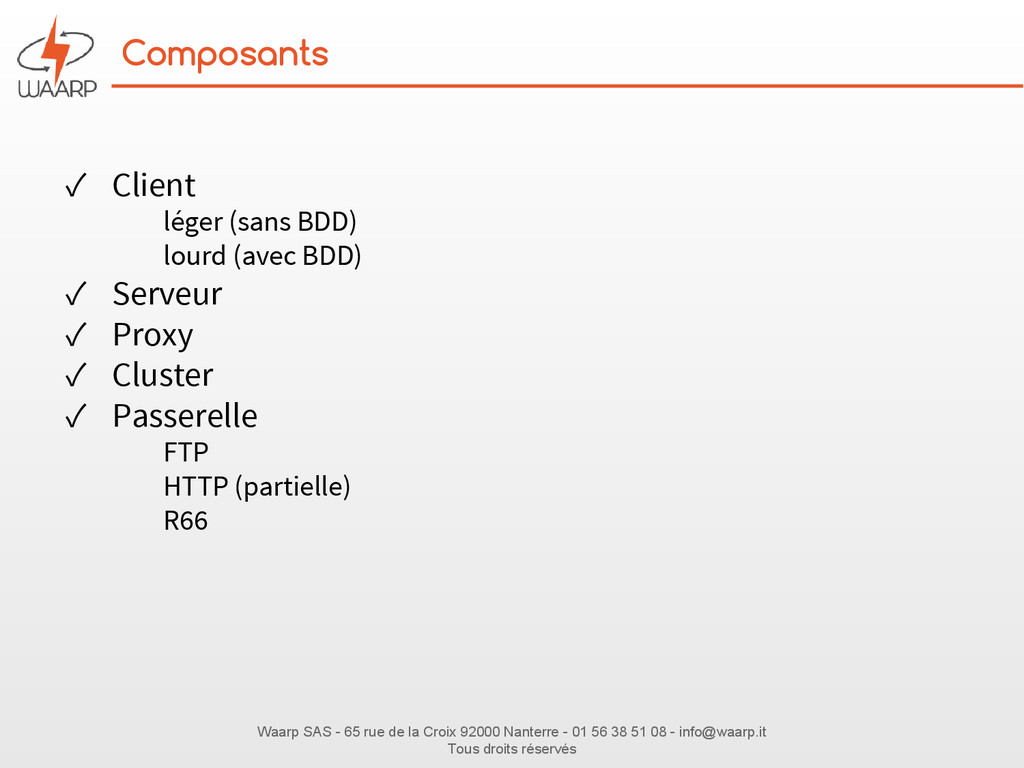 WAARP

Composants

✓ Client
léger (sans BDD)
lourd (avec BDD)
✓ Serveur
✓ Proxy
✓ Cluster
✓ Passerelle
FTP
HTTP (partielle)
R66

Waarp SAS - 65 rue de la Croix 92000 Nanterre - 01 56 38 51 08 - info@waarp.it
Tous droits réservés